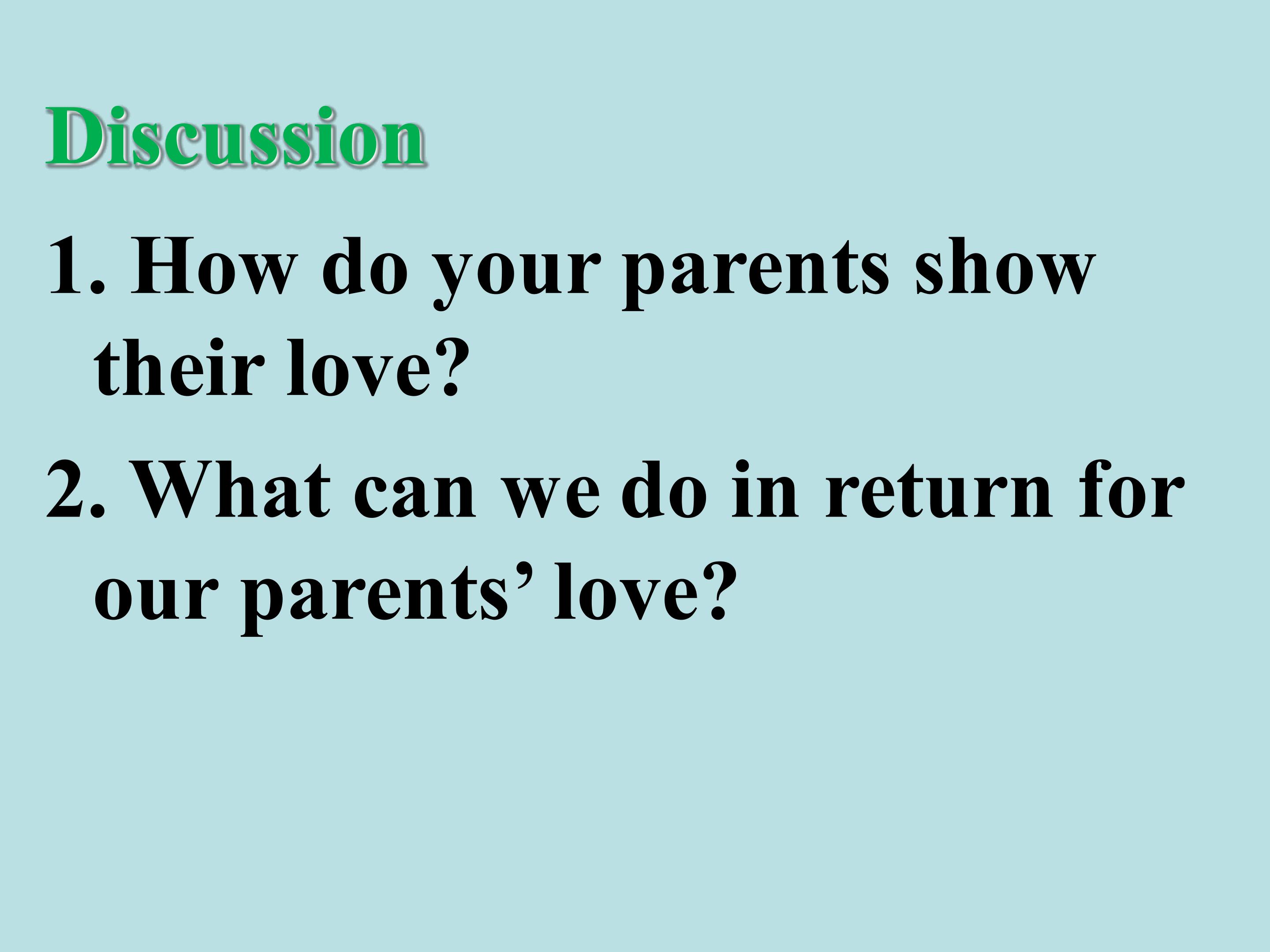 Discussion

1. How do your parents show their love?

2. What can we do in return for our parents’ love?